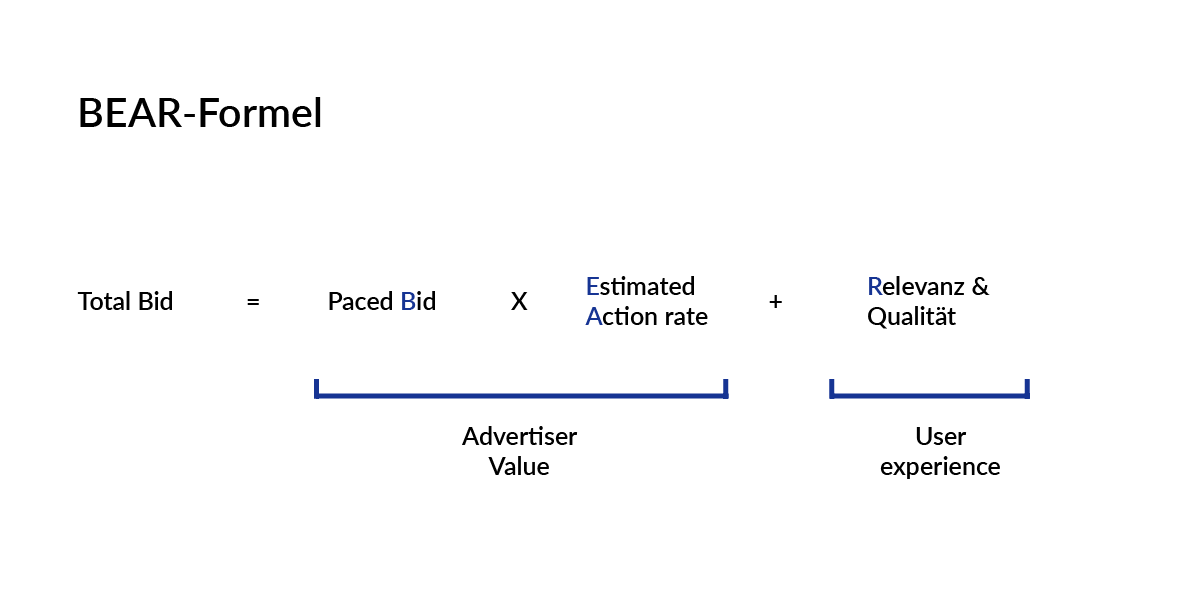 BEAR-Formel

Total Bid = Paced Bid X Estimated Action rate + Relevanz & Qualität

Advertiser Value

User experience